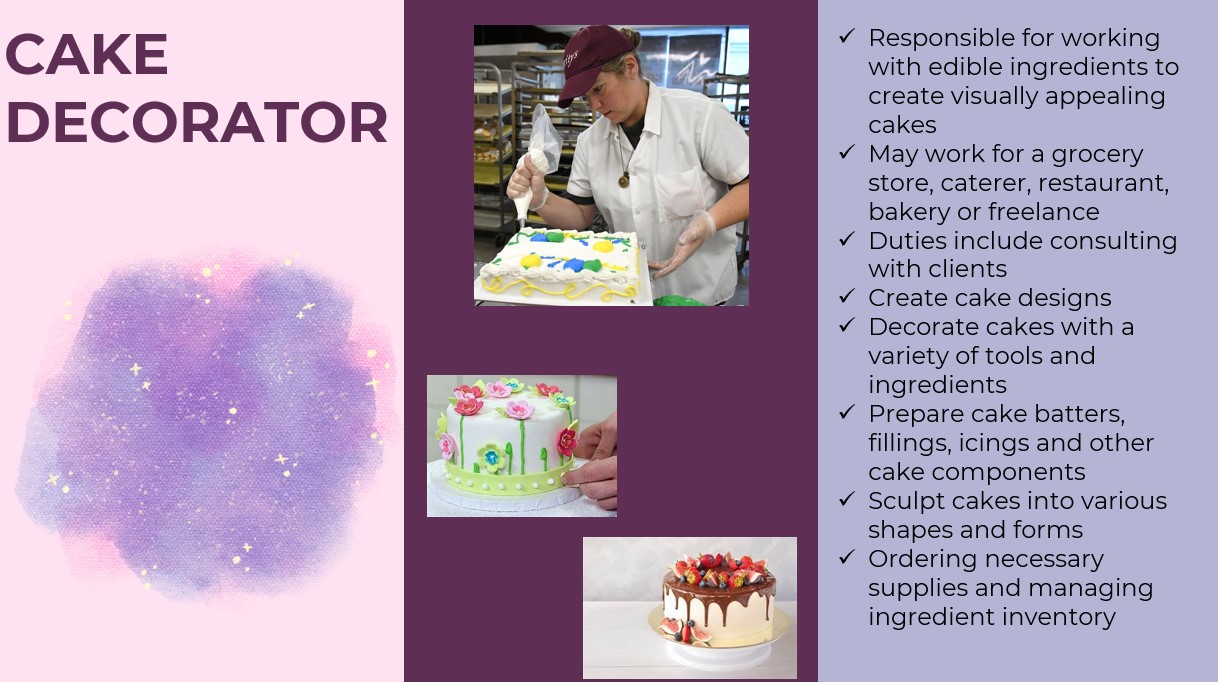 CAKE DECORATOR

✓ Responsible for working with edible ingredients to create visually appealing cakes
✓ May work for a grocery store, caterer, restaurant, bakery or freelance
✓ Duties include consulting with clients
✓ Create cake designs
✓ Decorate cakes with a variety of tools and ingredients
✓ Prepare cake batters, fillings, icings and other cake components
✓ Sculpt cakes into various shapes and forms
✓ Ordering necessary supplies and managing ingredient inventory